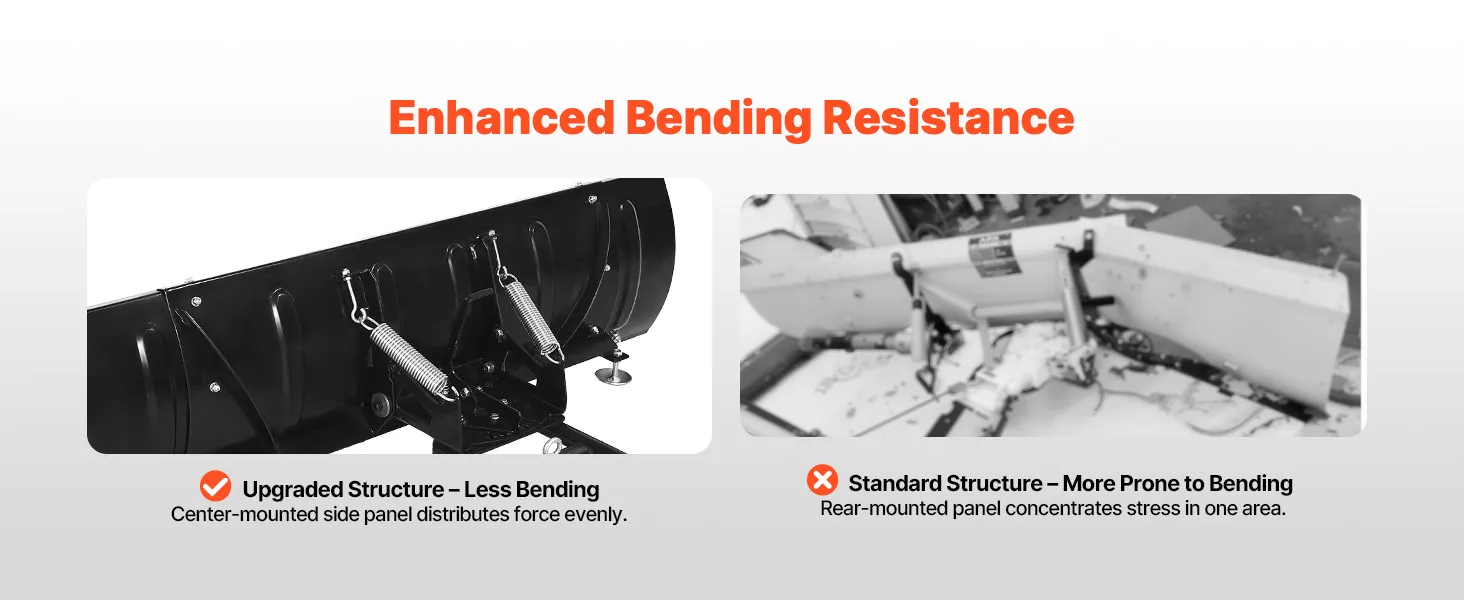 Enhanced Bending Resistance

Upgraded Structure – Less Bending
Center-mounted side panel distributes force evenly.

Standard Structure – More Prone to Bending
Rear-mounted panel concentrates stress in one area.